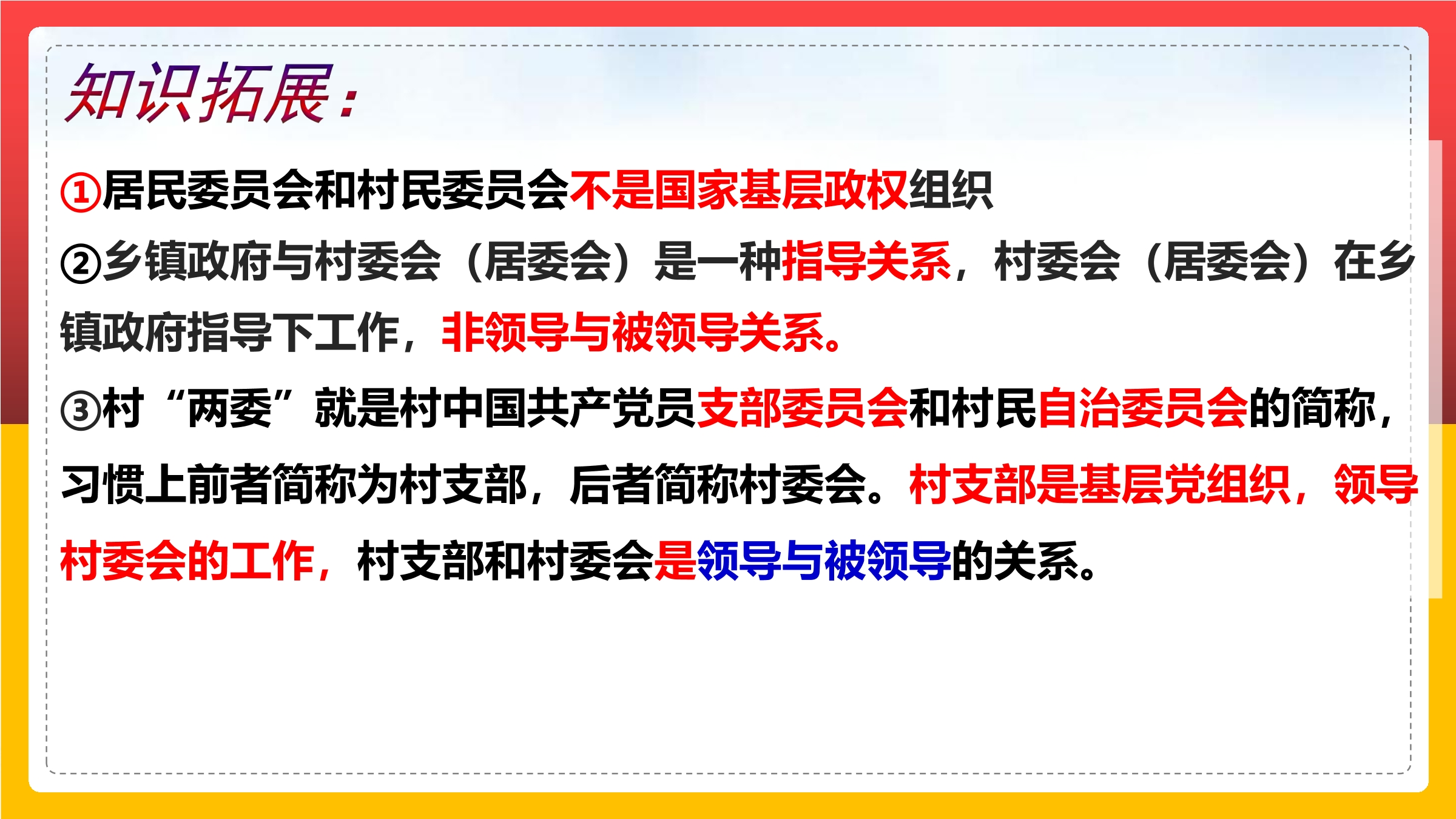 知识拓展：

①居民委员会和村民委员会不是国家基层政权组织

②乡镇政府与村委会（居委会）是一种指导关系，村委会（居委会）在乡镇政府指导下工作，非领导与被领导关系。

③村“两委”就是村中国共产党员支部委员会和村民自治委员会的简称，习惯上前者简称为村支部，后者简称村委会。村支部是基层党组织，领导村委会的工作，村支部和村委会是领导与被领导的关系。